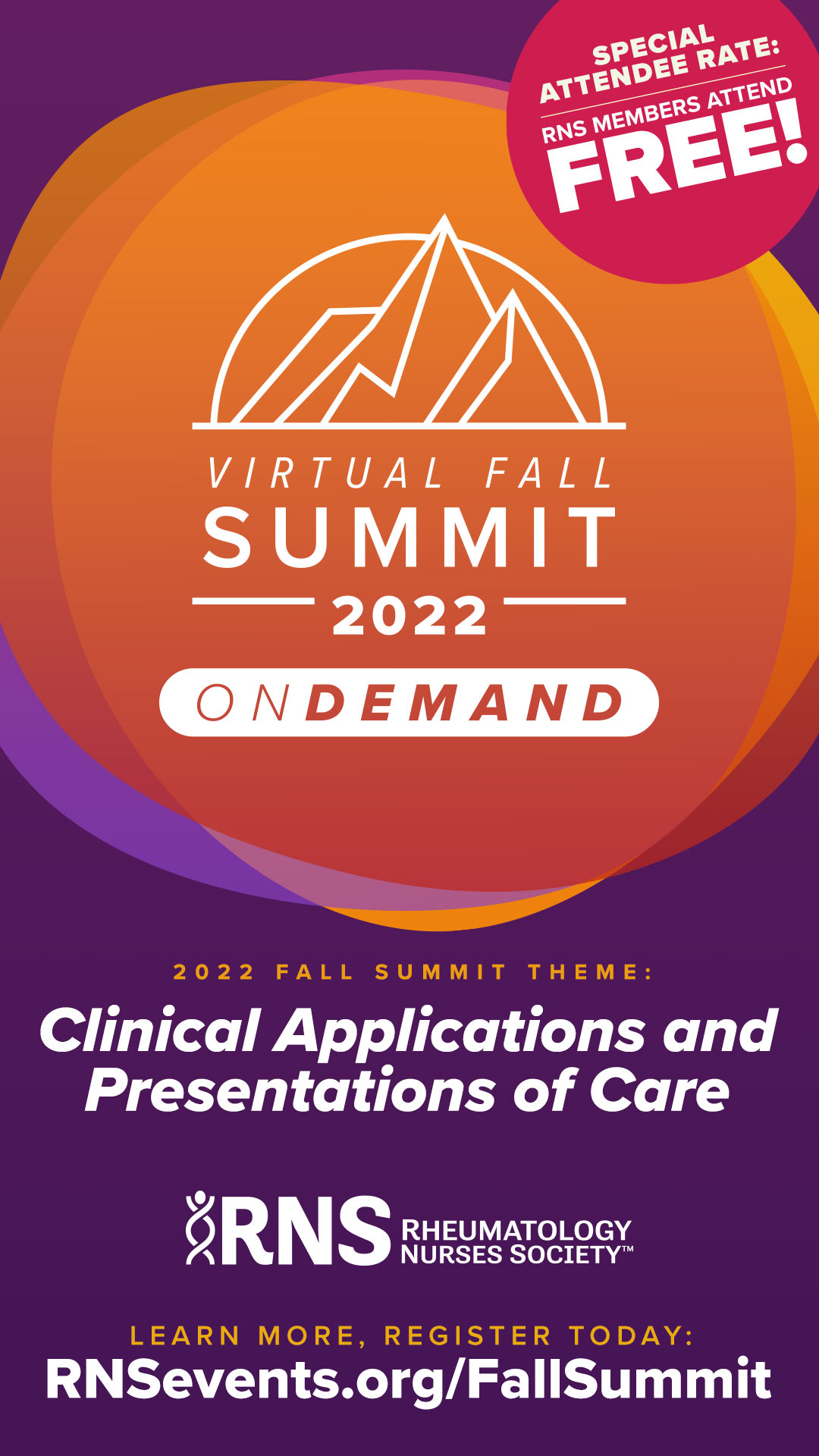 SPECIAL ATTENDEE RATE:
RNS MEMBERS ATTEND
FREE!

VIRTUAL FALL
SUMMIT
2022
ONDEMAND

2022 FALL SUMMIT THEME:
Clinical Applications and Presentations of Care

RNS RHEUMATOLOGY NURSES SOCIETY™

LEARN MORE, REGISTER TODAY:
RNSevents.org/FallSummit